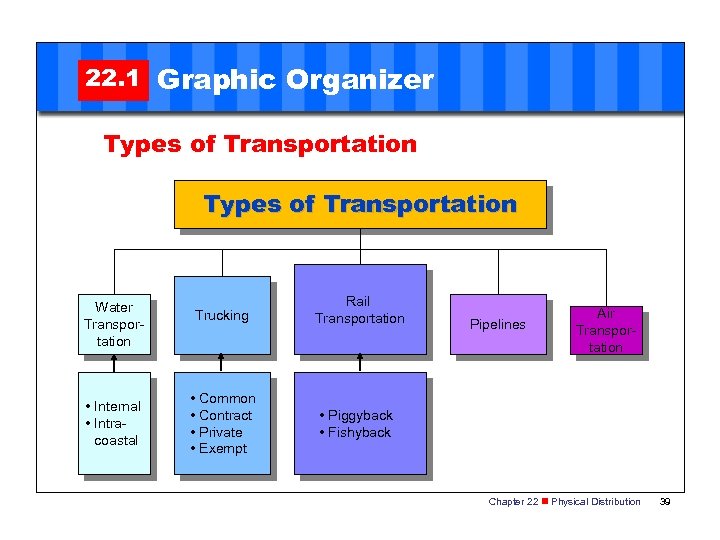 22.1 Graphic Organizer

Types of Transportation

Types of Transportation

Water Transportation

Trucking

Rail Transportation

Pipelines

Air Transportation

• Internal
• Intracoastal

• Common
• Contract
• Private
• Exempt

• Piggyback
• Fishyback

Chapter 22 ■ Physical Distribution 39